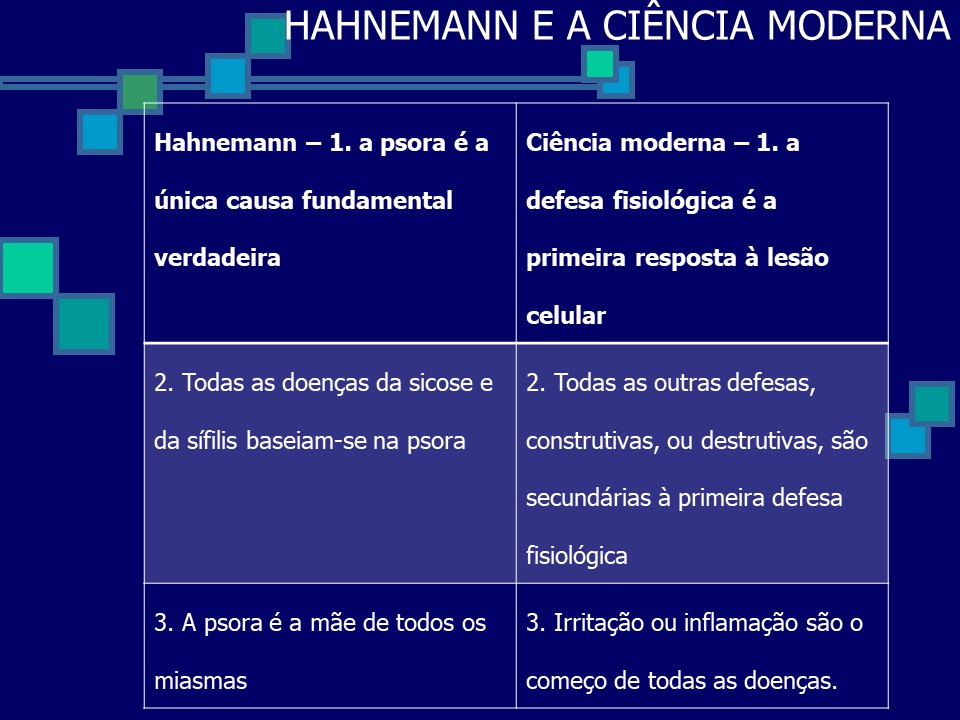 HAHNEMANN E A CIÊNCIA MODERNA

| Hahnemann – 1. a psora é a única causa fundamental verdadeira | Ciência moderna – 1. a defesa fisiológica é a primeira resposta à lesão celular |
|---|---|
| 2. Todas as doenças da sicose e da sífilis baseiam-se na psora | 2. Todas as outras defesas, construtivas, ou destrutivas, são secundárias à primeira defesa fisiológica |
| 3. A psora é a mãe de todos os miasmas | 3. Irritação ou inflamação são o começo de todas as doenças. |